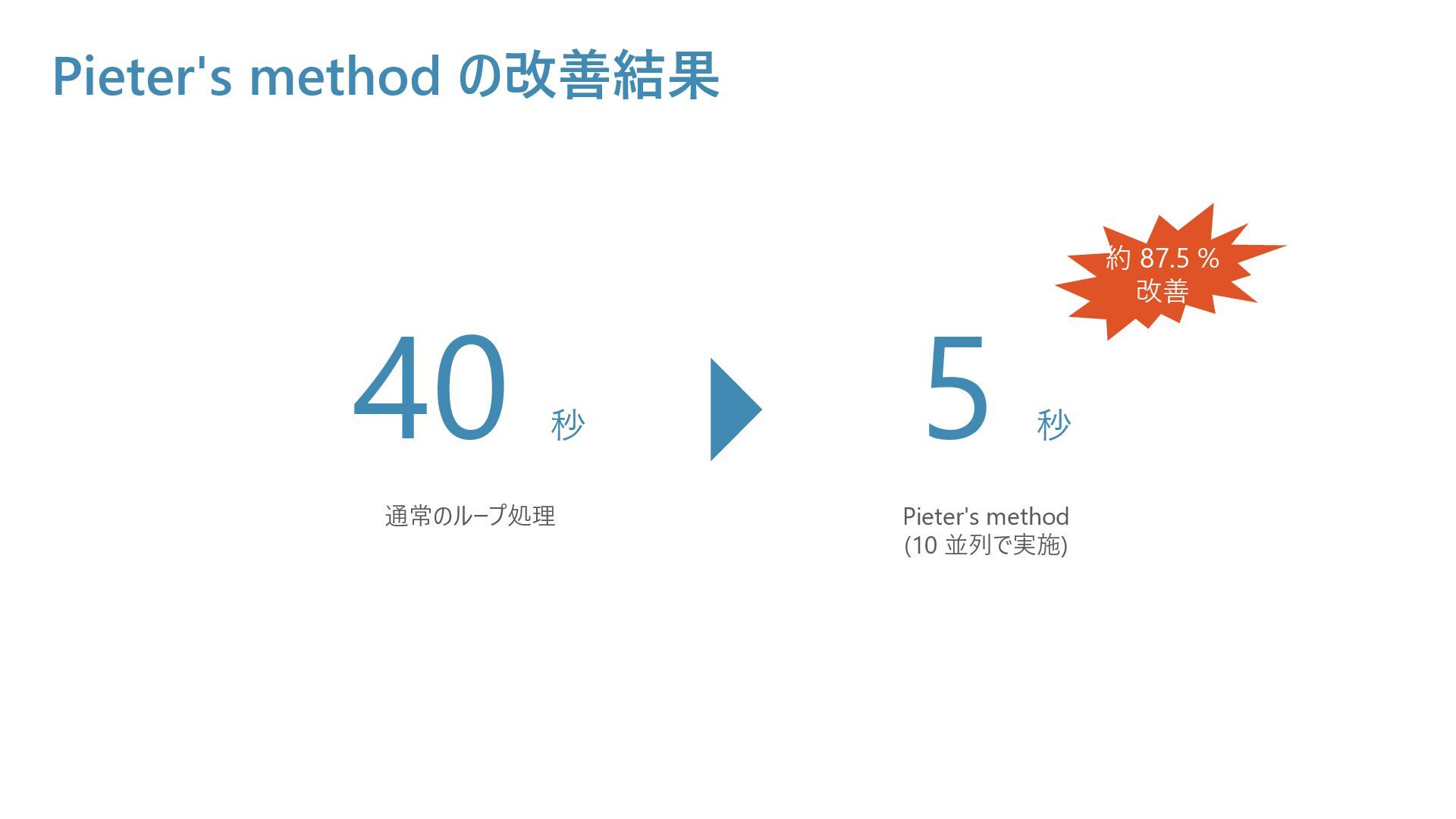 Pieter's method の改善結果

約 87.5 %
改善

40 秒

5 秒

通常のループ処理

Pieter's method
(10 並列で実施)